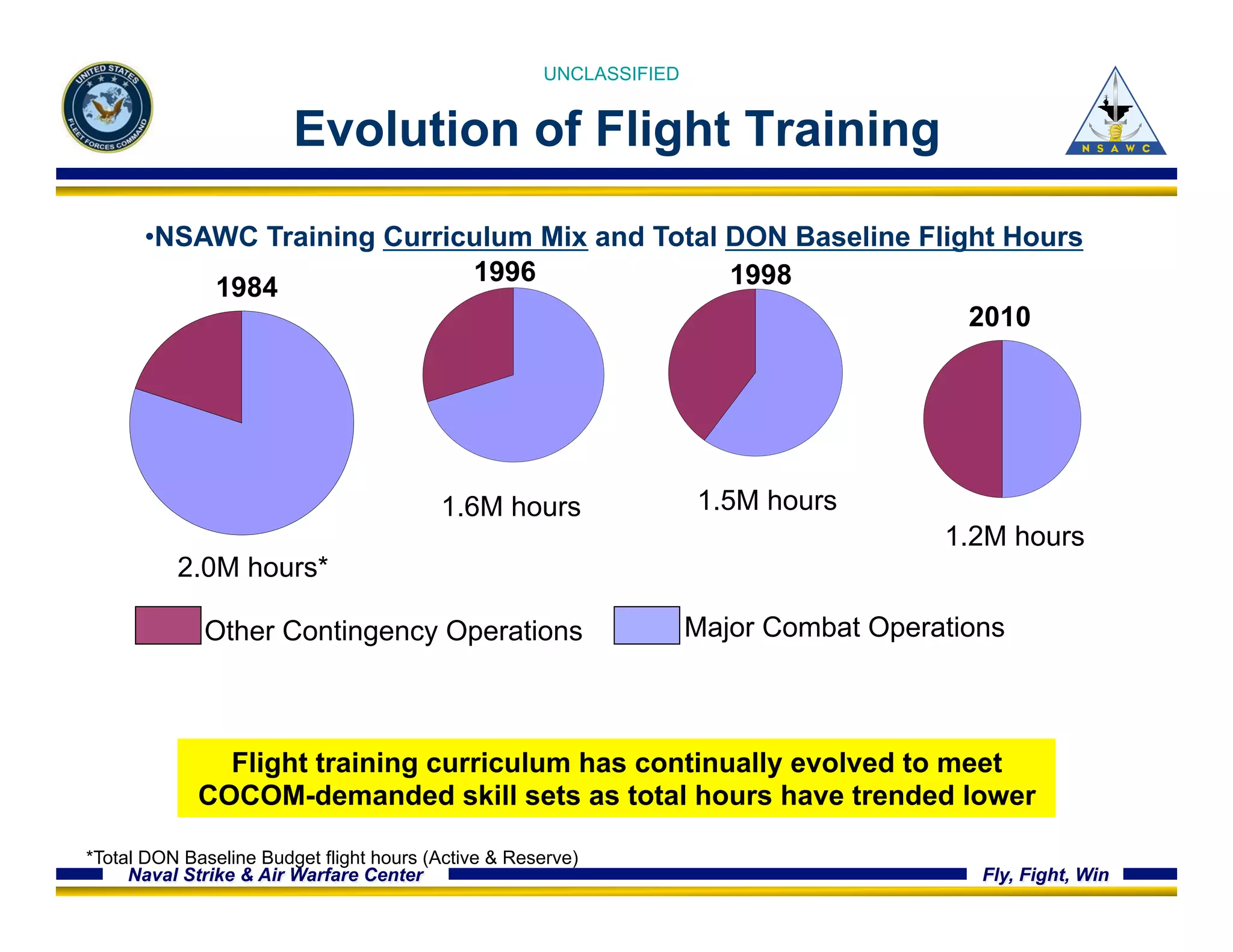 UNITED STATES FLEET FORCES COMMAND

UNCLASSIFIED

Evolution of Flight Training

NSAWC

•NSAWC Training Curriculum Mix and Total DON Baseline Flight Hours

1984

2.0M hours*

1996

1.6M hours

1998

1.5M hours

2010

1.2M hours

Other Contingency Operations

Major Combat Operations

Flight training curriculum has continually evolved to meet COCOM-demanded skill sets as total hours have trended lower

*Total DON Baseline Budget flight hours (Active & Reserve)

Naval Strike & Air Warfare Center

Fly, Fight, Win